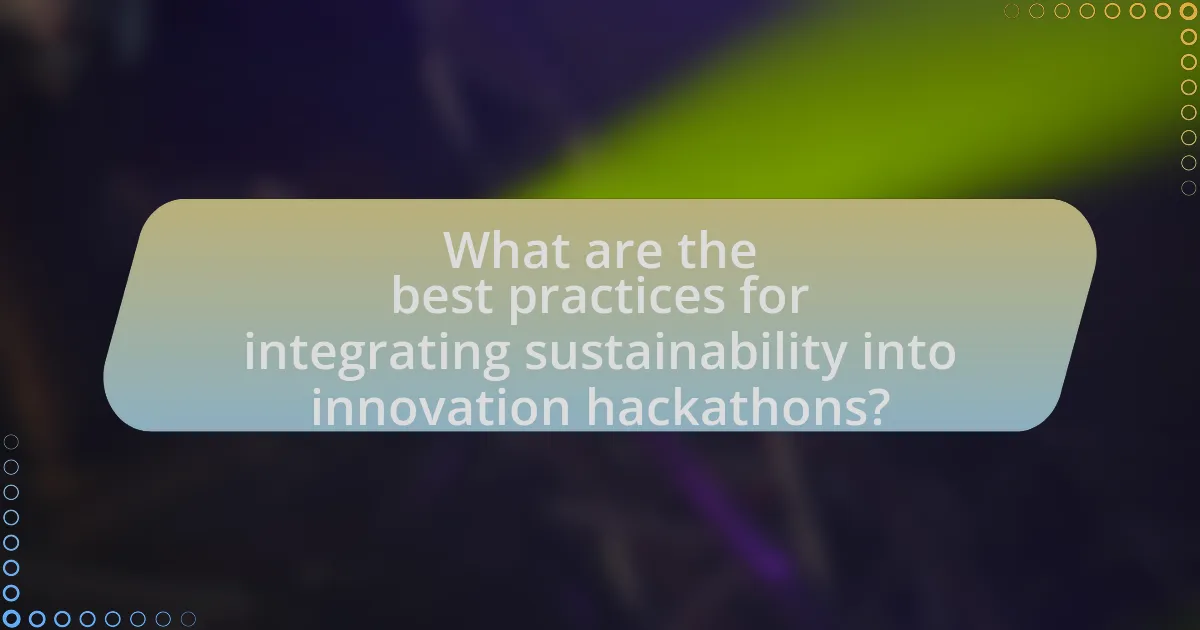 What are the best practices for integrating sustainability into innovation hackathons?